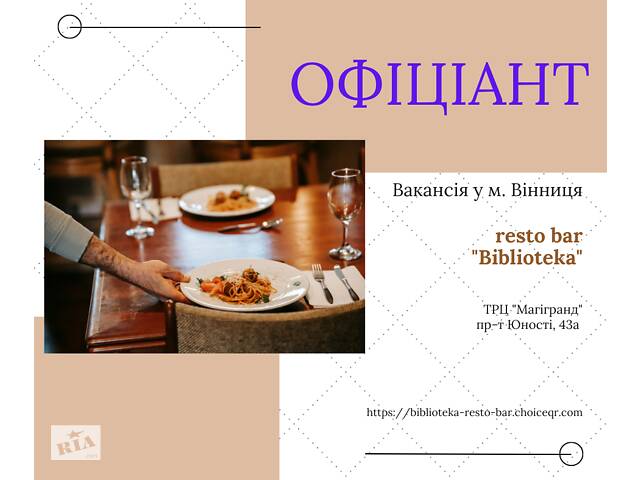 ОФІЦІАНТ

Вакансія у м. Вінниця

resto bar "Biblioteka"

ТРЦ "Магігранд" пр-т Юності, 43а

https://biblioteka-resto-bar.choiceqr.com

RIA